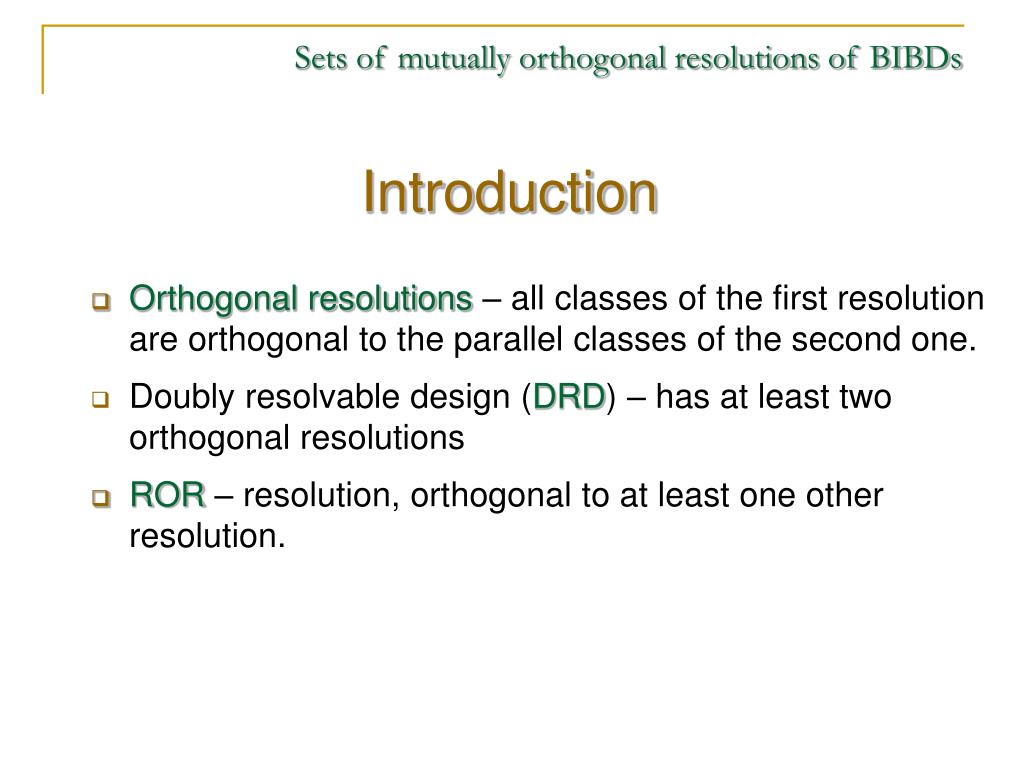 Sets of mutually orthogonal resolutions of BIBDs

Introduction

Orthogonal resolutions – all classes of the first resolution are orthogonal to the parallel classes of the second one.

Doubly resolvable design (DRD) – has at least two orthogonal resolutions

ROR – resolution, orthogonal to at least one other resolution.